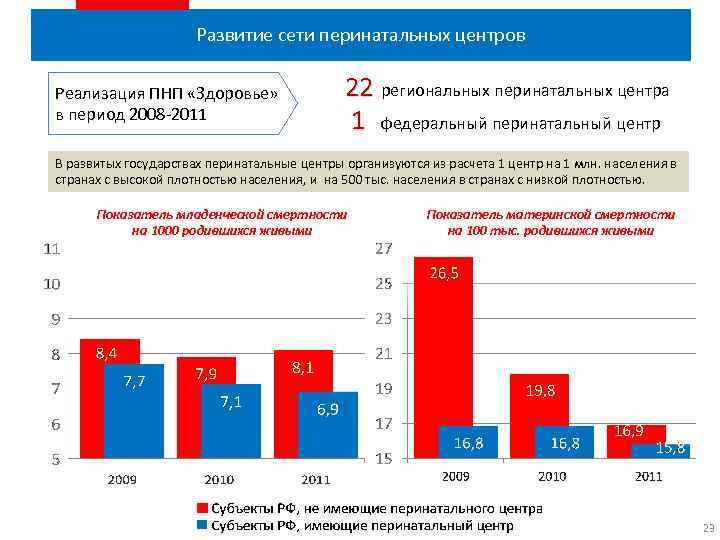 Развитие сети перинатальных центров

Реализация ПНП «Здоровье» в период 2008-2011

22 региональных перинатальных центра

1 федеральный перинатальный центр

В развитых государствах перинатальные центры организуются из расчета 1 центр на 1 млн. населения в странах с высокой плотностью населения, и на 500 тыс. населения в странах с низкой плотностью.

Показатель младенческой смертности на 1000 родившихся живыми

11
10
9
8
7
6
5

8,4
7,7
7,9
7,1
8,1
6,9

2009 2010 2011

Показатель материнской смертности на 100 тыс. родившихся живыми

27
25
23
21
19
17
15

26,5
16,8
19,8
16,8
16,9
15,8

2009 2010 2011

Субъекты РФ, не имеющие перинатального центра
Субъекты РФ, имеющие перинатальный центр

23